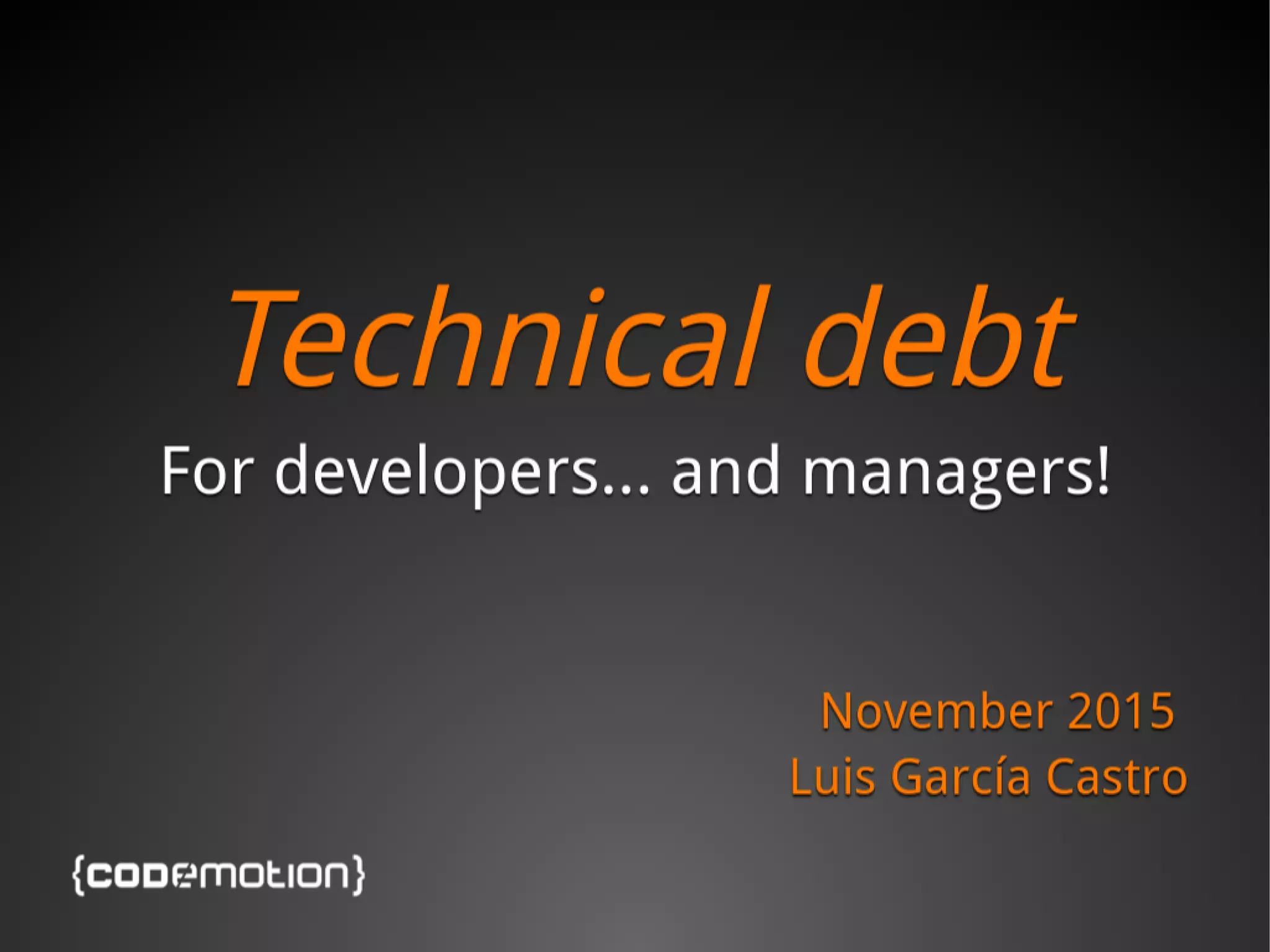 Technical debt

For developers... and managers!

November 2015
Luis García Castro

{codemotion}